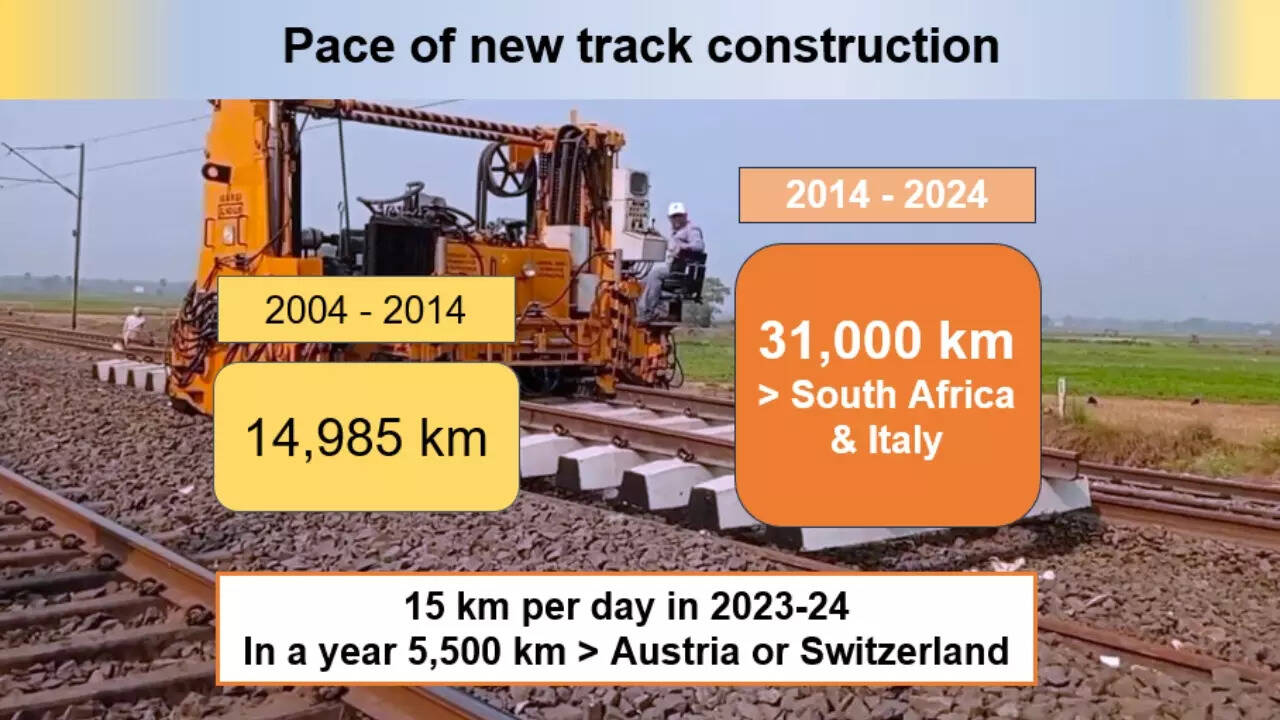 Pace of new track construction

2004 - 2014

14,985 km

2014 - 2024

31,000 km
> South Africa
& Italy

15 km per day in 2023-24
In a year 5,500 km > Austria or Switzerland